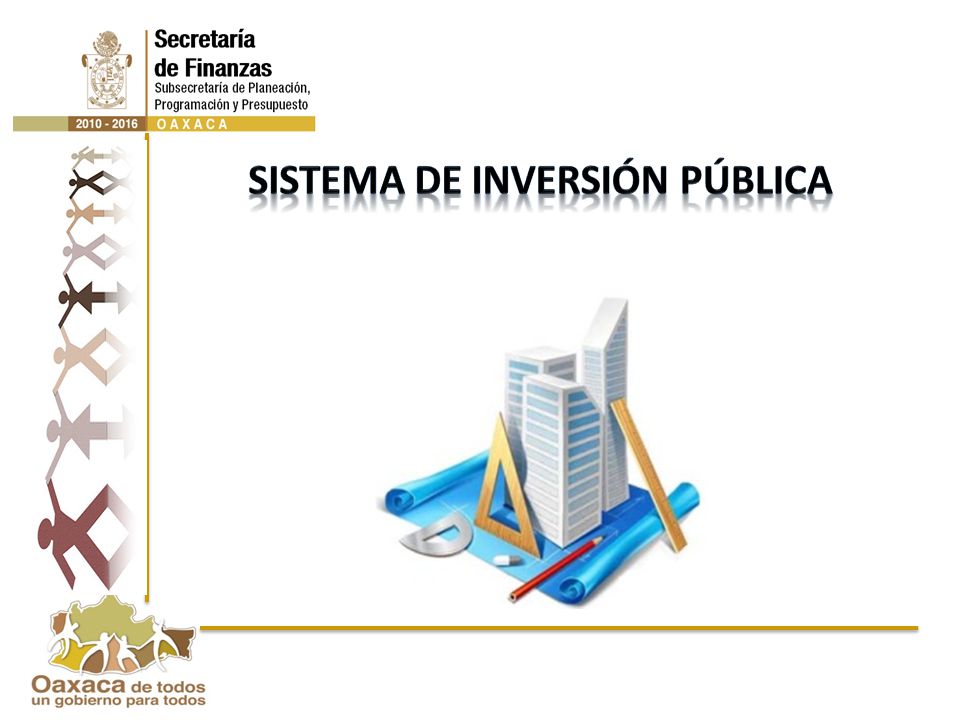 Secretaría de Finanzas
Subsecretaría de Planeación, Programación y Presupuesto

2010 - 2016 OAXACA

SISTEMA DE INVERSIÓN PÚBLICA

Oaxaca de todos
un gobierno para todos